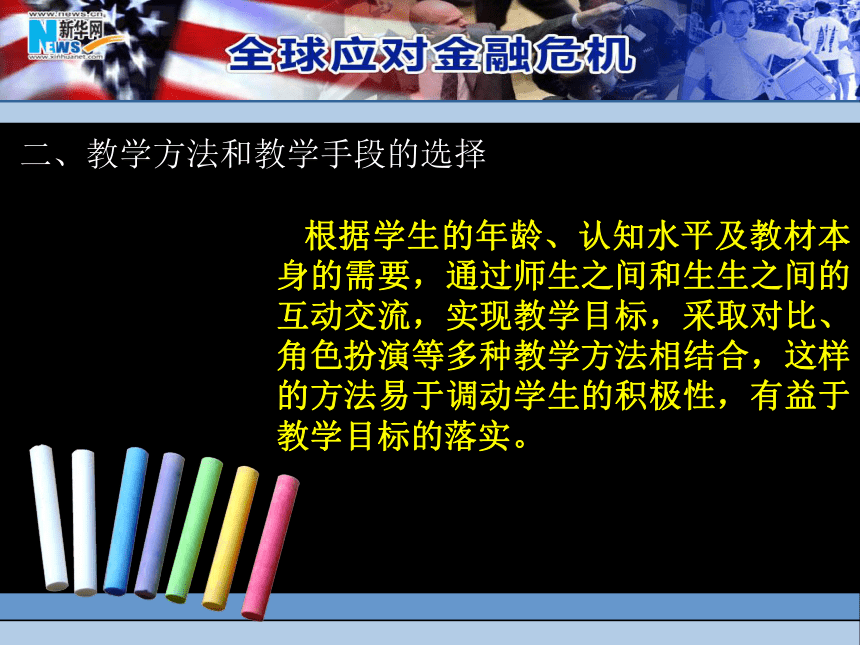 www.news.cn
新华网
NEWS
www.xinhuanet.com

全球应对金融危机

二、教学方法和教学手段的选择

根据学生的年龄、认知水平及教材本身的需要，通过师生之间和生生之间的互动交流，实现教学目标，采取对比、角色扮演等多种教学方法相结合，这样的方法易于调动学生的积极性，有益于教学目标的落实。